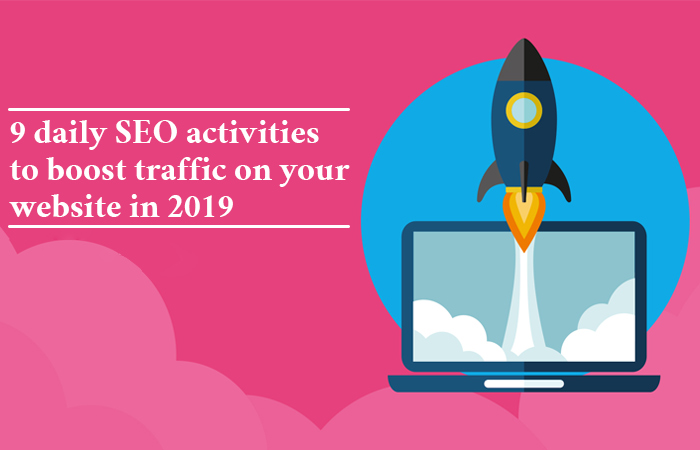 9 daily SEO activities to boost traffic on your website in 2019